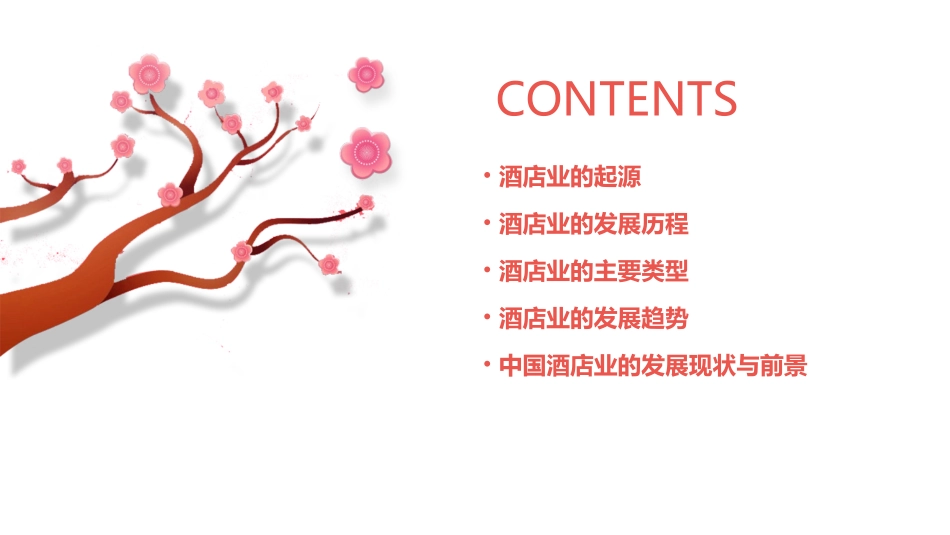 CONTENTS

• 酒店业的起源
• 酒店业的发展历程
• 酒店业的主要类型
• 酒店业的发展趋势
• 中国酒店业的发展现状与前景